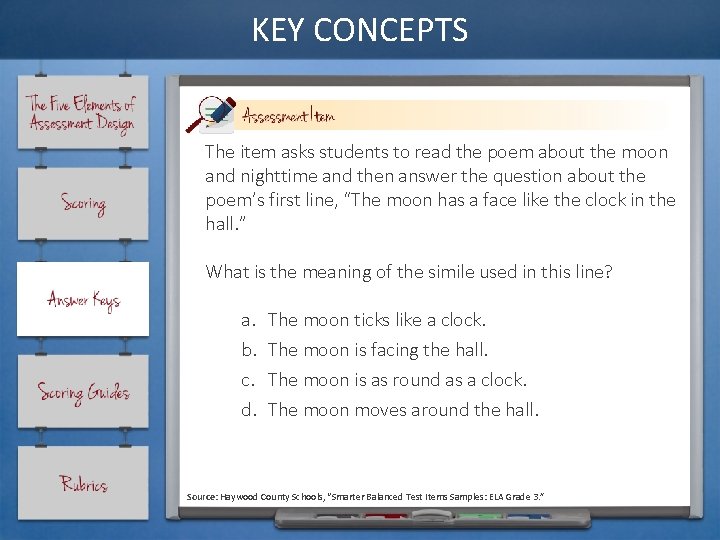 KEY CONCEPTS

The Five Elements of Assessment Design

Scoring

Answer Keys

Scoring Guides

Rubrics

Assessment Item

The item asks students to read the poem about the moon and nighttime and then answer the question about the poem's first line, "The moon has a face like the clock in the hall."

What is the meaning of the simile used in this line?

a. The moon ticks like a clock.
b. The moon is facing the hall.
c. The moon is as round as a clock.
d. The moon moves around the hall.

Source: Haywood County Schools, "Smarter Balanced Test Items Samples: ELA Grade 3."